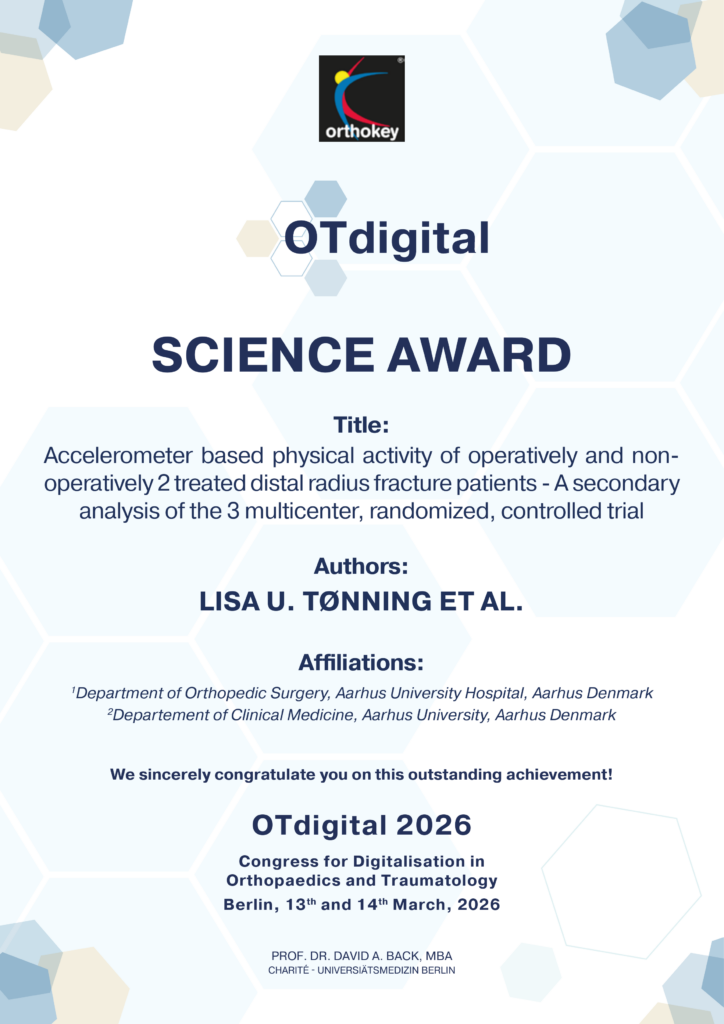 orthokey

OTdigital

SCIENCE AWARD

Title:
Accelerometer based physical activity of operatively and non-operatively 2 treated distal radius fracture patients - A secondary analysis of the 3 multicenter, randomized, controlled trial

Authors:
LISA U. TØNNING ET AL.

Affiliations:
$^1$Department of Orthopedic Surgery, Aarhus University Hospital, Aarhus Denmark
$^2$Departement of Clinical Medicine, Aarhus University, Aarhus Denmark

We sincerely congratulate you on this outstanding achievement!

OTdigital 2026

Congress for Digitalisation in Orthopaedics and Traumatology
Berlin, 13$^{th}$ and 14$^{th}$ March, 2026

PROF. DR. DAVID A. BACK, MBA
CHARITÉ - UNIVERSIÄTSMEDIZIN BERLIN